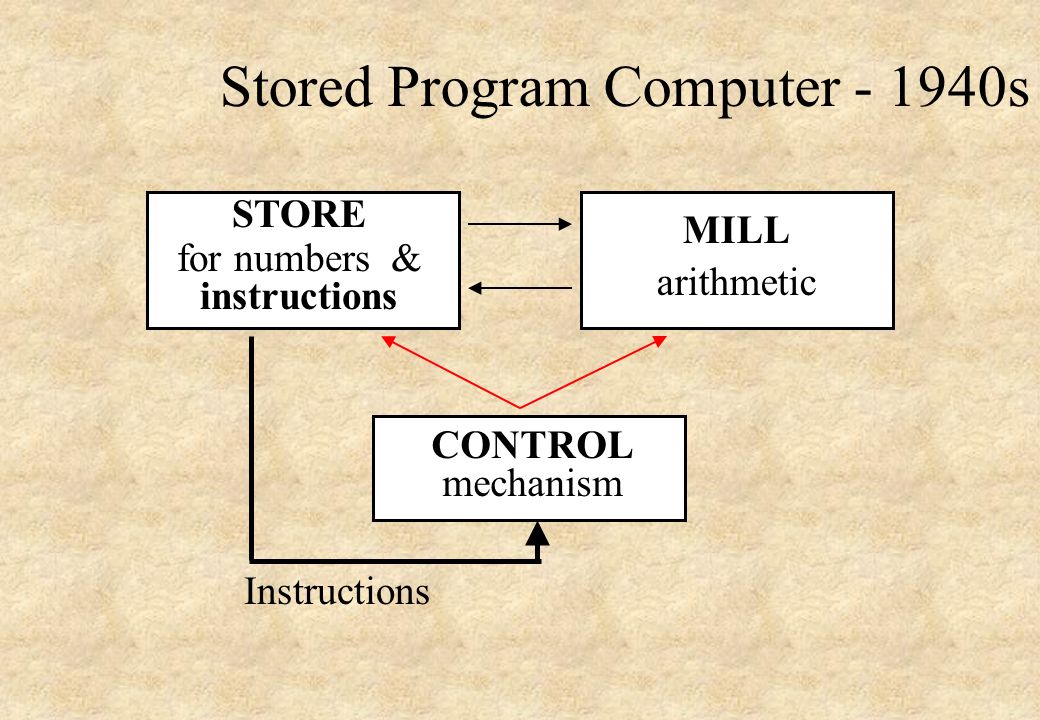 Stored Program Computer - 1940s

STORE
for numbers &
instructions

MILL
arithmetic

CONTROL
mechanism

Instructions